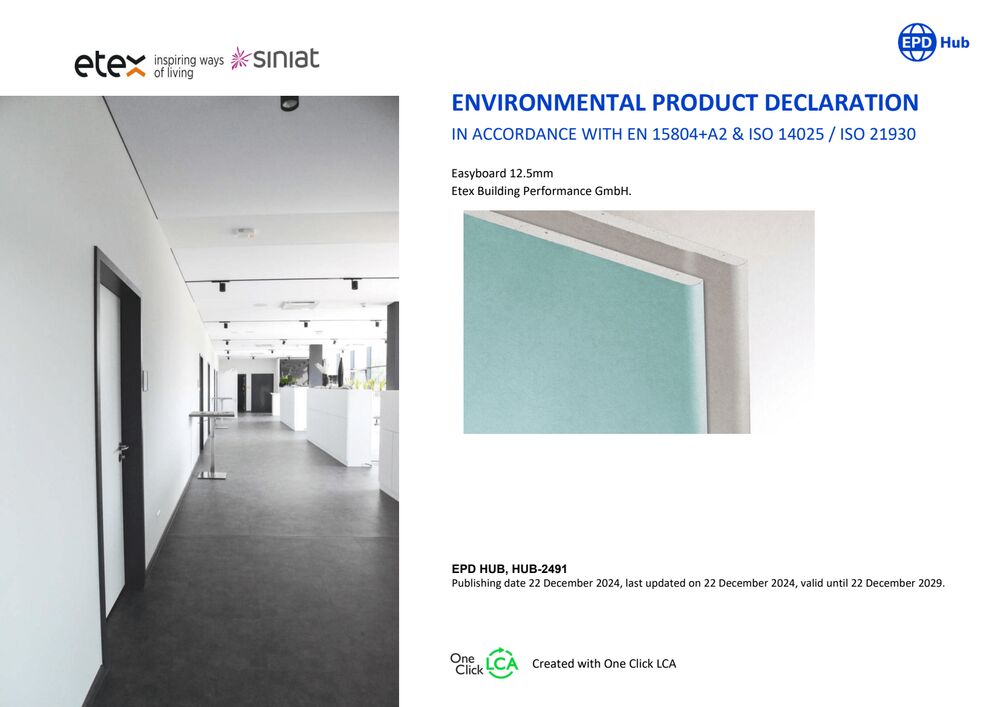 etex inspiring ways of living siniat

EPD Hub

ENVIRONMENTAL PRODUCT DECLARATION
IN ACCORDANCE WITH EN 15804+A2 & ISO 14025 / ISO 21930

Easyboard 12.5mm
Etex Building Performance GmbH.

EPD HUB, HUB-2491
Publishing date 22 December 2024, last updated on 22 December 2024, valid until 22 December 2029.

One Click LCA Created with One Click LCA